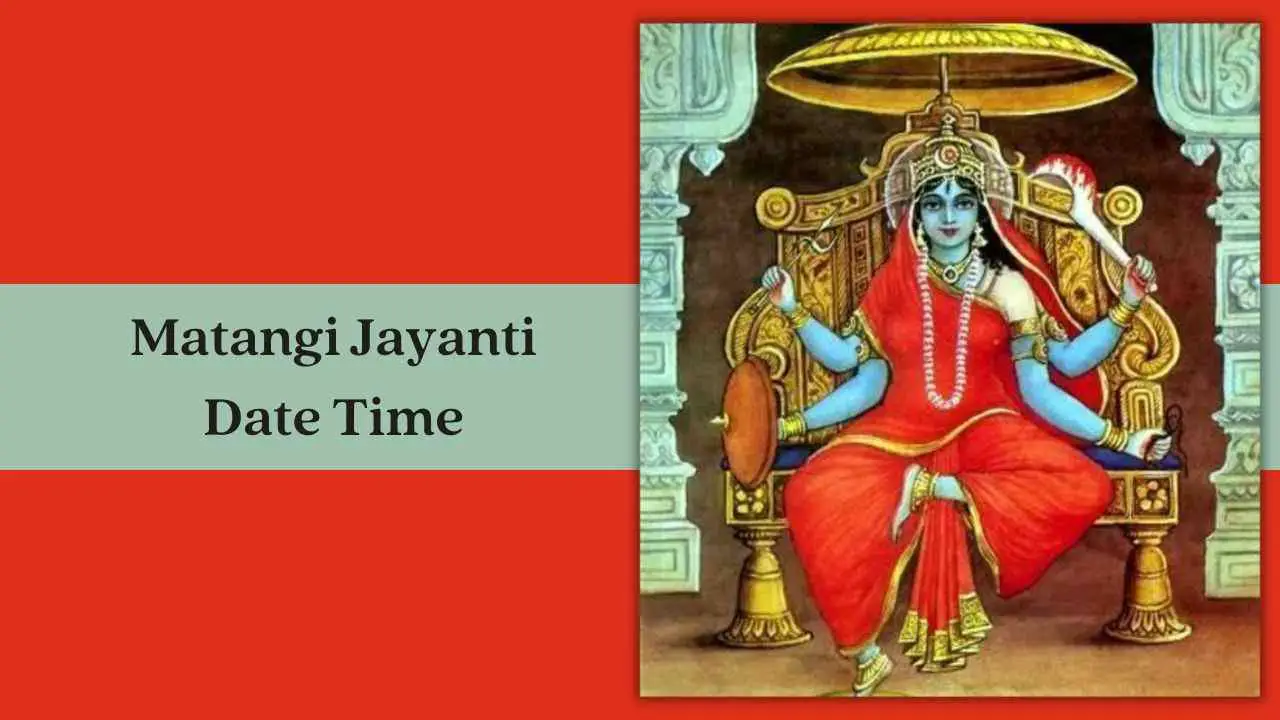 Matangi Jayanti
Date Time